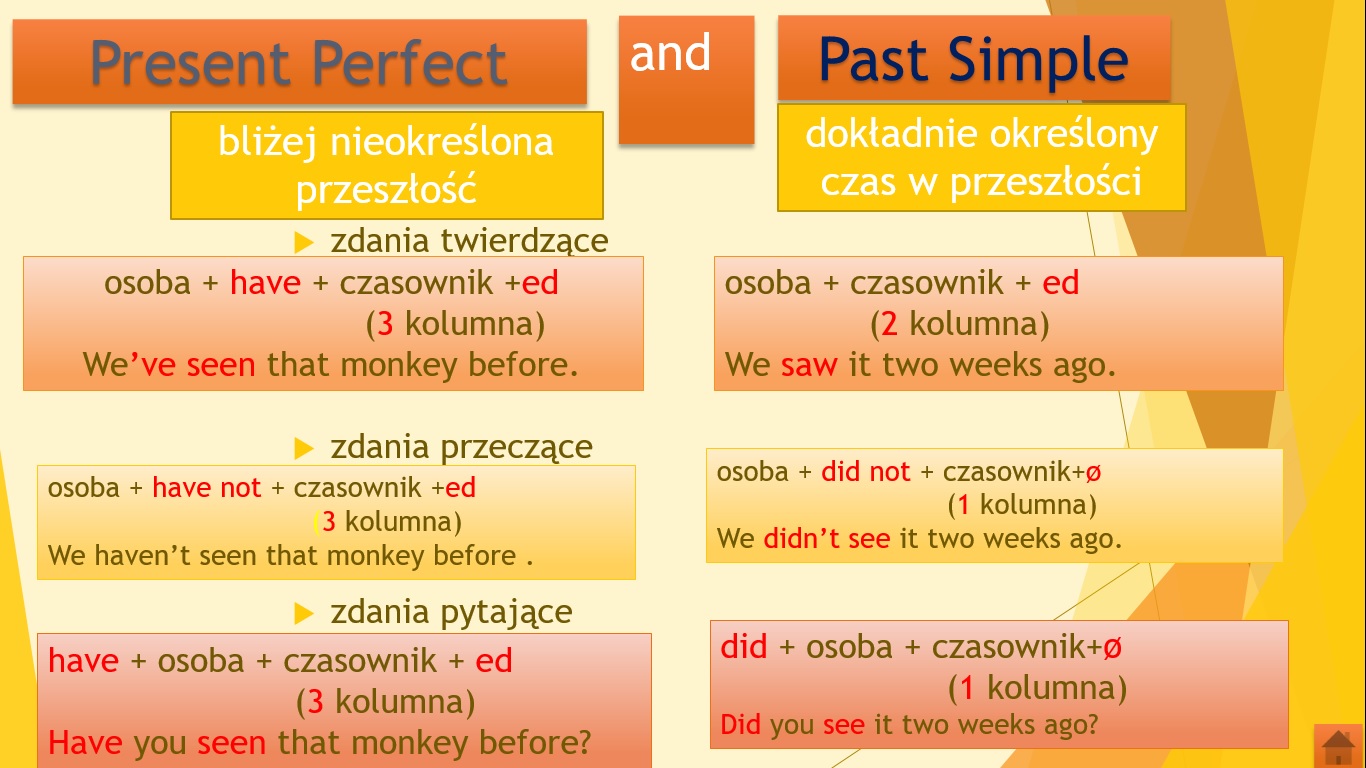 Present Perfect

and

Past Simple

bliżej nieokreślona przeszłość

dokładnie określony czas w przeszłości

zdania twierdzące

osoba + have + czasownik +ed
(3 kolumna)
We've seen that monkey before.

osoba + czasownik + ed
(2 kolumna)
We saw it two weeks ago.

zdania przeczące

osoba + have not + czasownik +ed
(3 kolumna)
We haven't seen that monkey before .

osoba + did not + czasownik+ø
(1 kolumna)
We didn't see it two weeks ago.

zdania pytające

have + osoba + czasownik + ed
(3 kolumna)
Have you seen that monkey before?

did + osoba + czasownik+ø
(1 kolumna)
Did you see it two weeks ago?